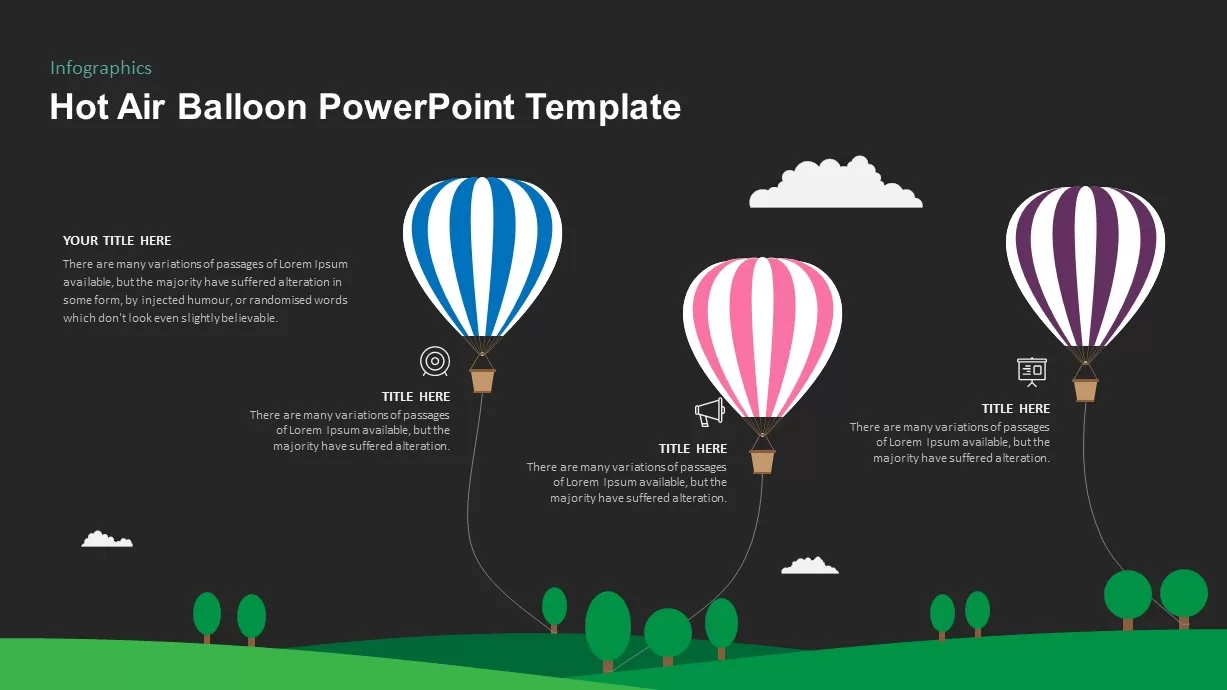 Infographics

Hot Air Balloon PowerPoint Template

YOUR TITLE HERE

There are many variations of passages of Lorem Ipsum available, but the majority have suffered alteration in some form, by injected humour, or randomised words which don't look even slightly believable.

TITLE HERE

There are many variations of passages of Lorem Ipsum available, but the majority have suffered alteration.

TITLE HERE

There are many variations of passages of Lorem Ipsum available, but the majority have suffered alteration.

TITLE HERE

There are many variations of passages of Lorem Ipsum available, but the majority have suffered alteration.